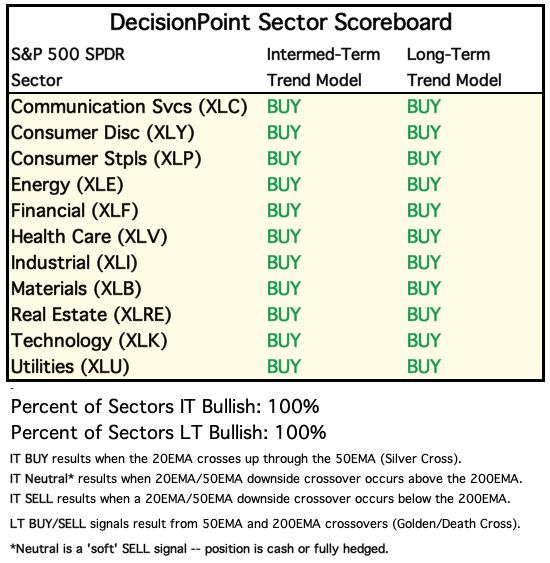 DecisionPoint Sector Scoreboard

| S&P 500 SPDR Sector | Intermed-Term Trend Model | Long-Term Trend Model |
|---|---|---|
| Communication Svcs (XLC) | BUY | BUY |
| Consumer Disc (XLY) | BUY | BUY |
| Consumer Stpls (XLP) | BUY | BUY |
| Energy (XLE) | BUY | BUY |
| Financial (XLF) | BUY | BUY |
| Health Care (XLV) | BUY | BUY |
| Industrial (XLI) | BUY | BUY |
| Materials (XLB) | BUY | BUY |
| Real Estate (XLRE) | BUY | BUY |
| Technology (XLK) | BUY | BUY |
| Utilities (XLU) | BUY | BUY |

Percent of Sectors IT Bullish: 100%
Percent of Sectors LT Bullish: 100%

IT BUY results when the 20EMA crosses up through the 50EMA (Silver Cross).
IT Neutral* results when 20EMA/50EMA downside crossover occurs above the 200EMA.
IT SELL results when a 20EMA/50EMA downside crossover occurs below the 200EMA.
LT BUY/SELL signals result from 50EMA and 200EMA crossovers (Golden/Death Cross).
*Neutral is a 'soft' SELL signal -- position is cash or fully hedged.